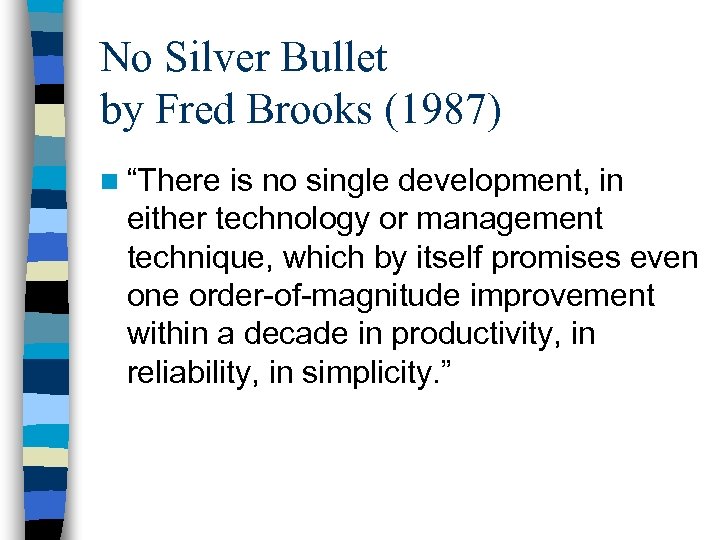 No Silver Bullet
by Fred Brooks (1987)

“There is no single development, in either technology or management technique, which by itself promises even one order-of-magnitude improvement within a decade in productivity, in reliability, in simplicity.”